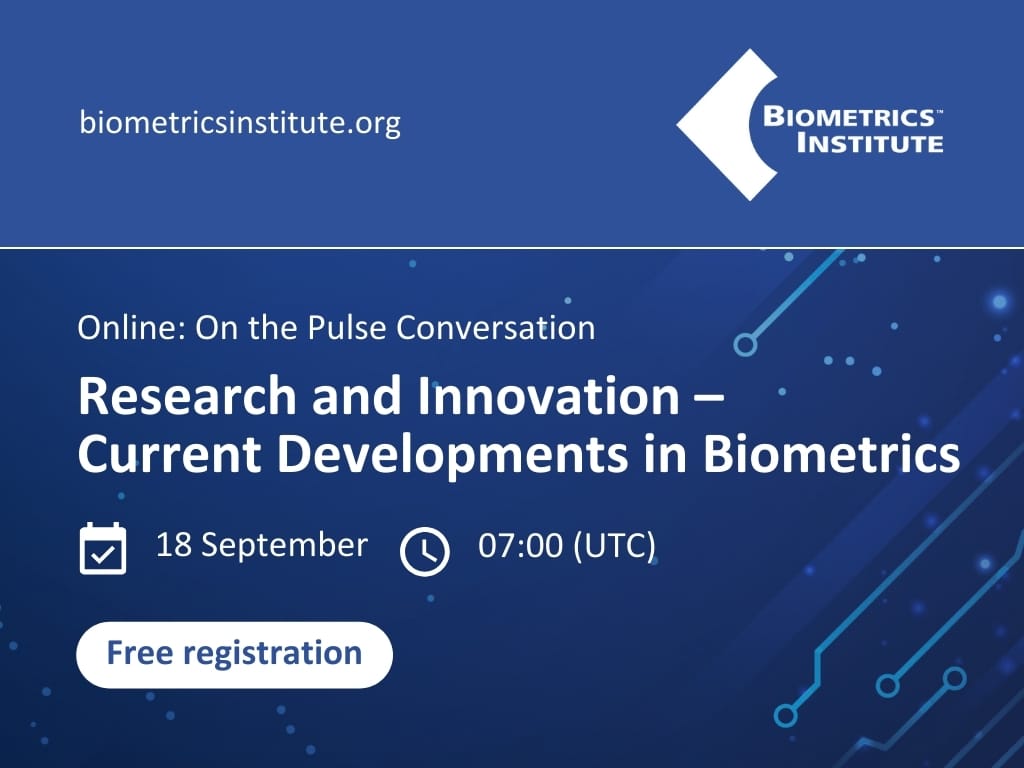 biometricsinstitute.org

BIOMETRICS™
INSTITUTE

Online: On the Pulse Conversation

Research and Innovation – Current Developments in Biometrics

18 September

07:00 (UTC)

Free registration